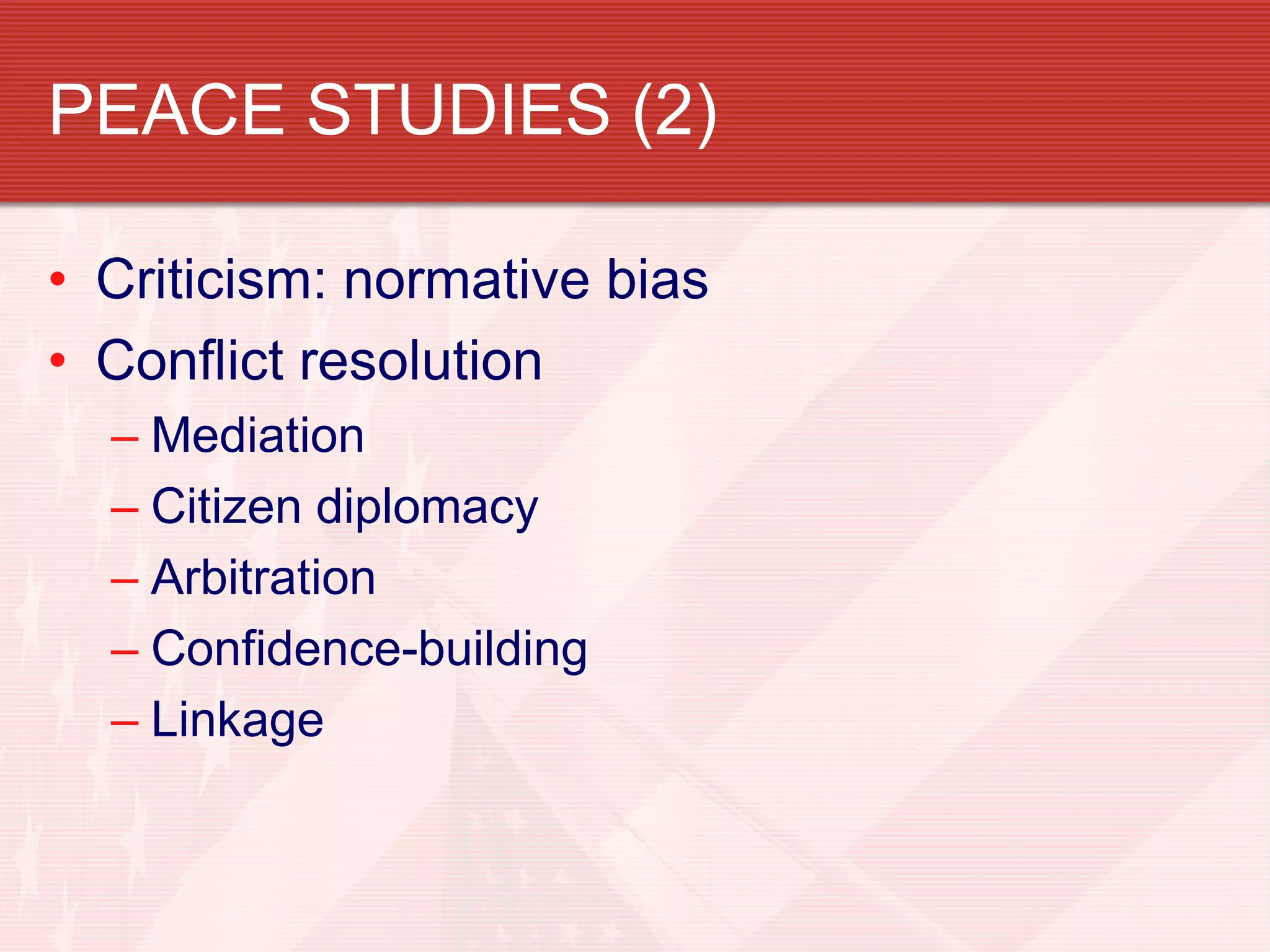 PEACE STUDIES (2)

• Criticism: normative bias
• Conflict resolution
– Mediation
– Citizen diplomacy
– Arbitration
– Confidence-building
– Linkage